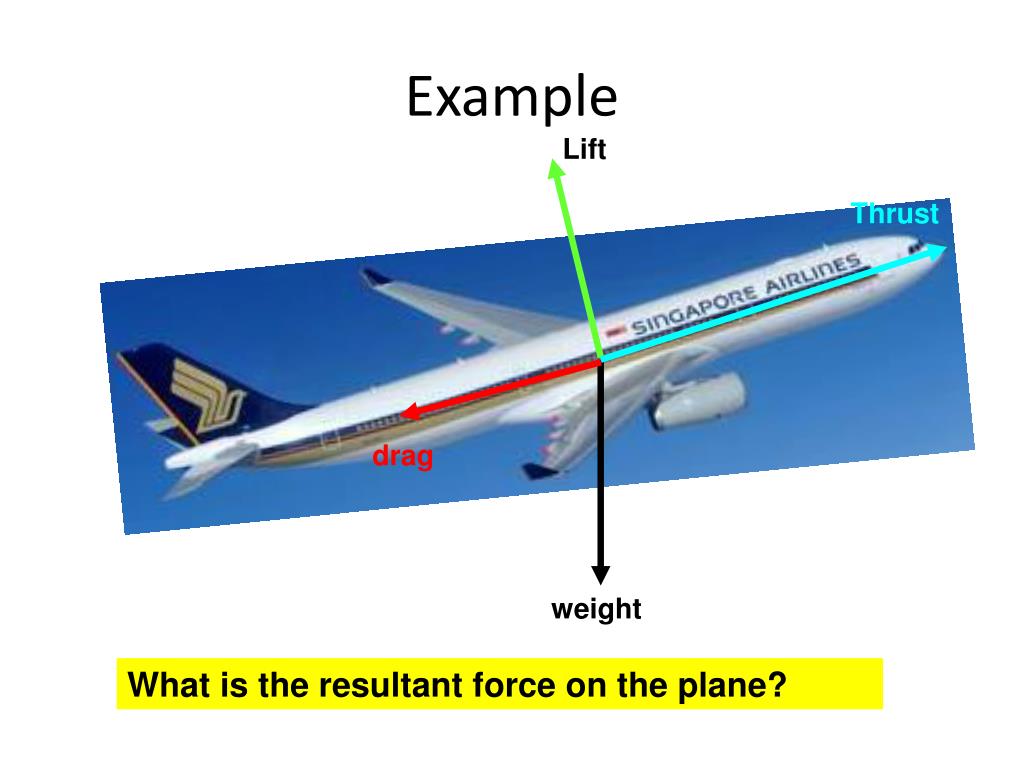 Example

Lift

Thrust

SINGAPORE AIRLINES

drag

weight

What is the resultant force on the plane?